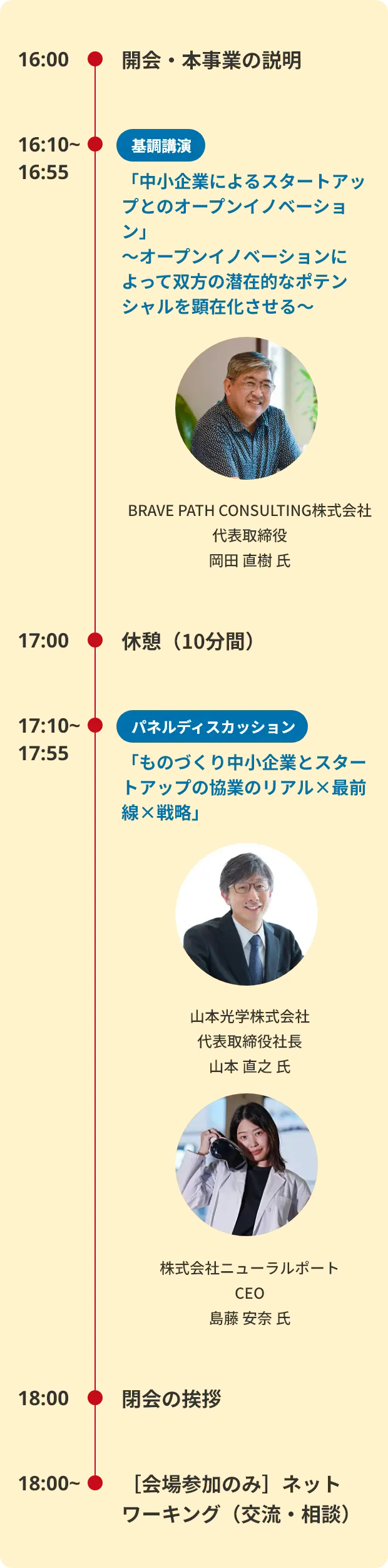 16:00
開会・本事業の説明

16:10~
16:55
基調講演
「中小企業によるスタートアップとのオープンイノベーション」
〜オープンイノベーションによって双方の潜在的なポテンシャルを顕在化させる〜

BRAVE PATH CONSULTING株式会社
代表取締役
岡田 直樹 氏

17:00
休憩（10分間）

17:10~
17:55
パネルディスカッション
「ものづくり中小企業とスタートアップの協業のリアル×最前線×戦略」

山本光学株式会社
代表取締役社長
山本 直之 氏

株式会社ニューラルポート
CEO
島藤 安奈 氏

18:00
閉会の挨拶

18:00~
［会場参加のみ］ネットワーキング（交流・相談）